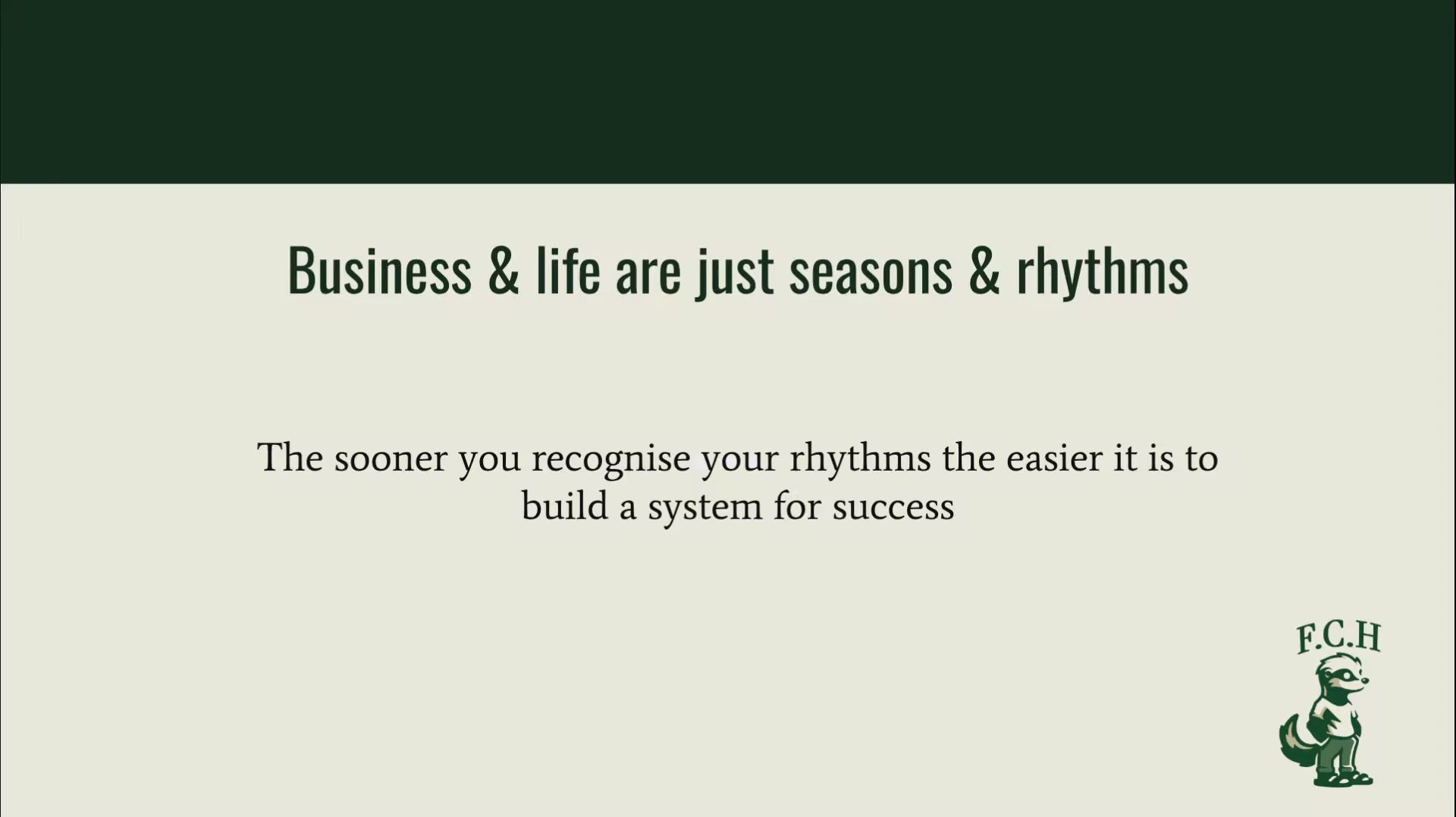 Business & life are just seasons & rhythms

The sooner you recognise your rhythms the easier it is to build a system for success

F.C.H